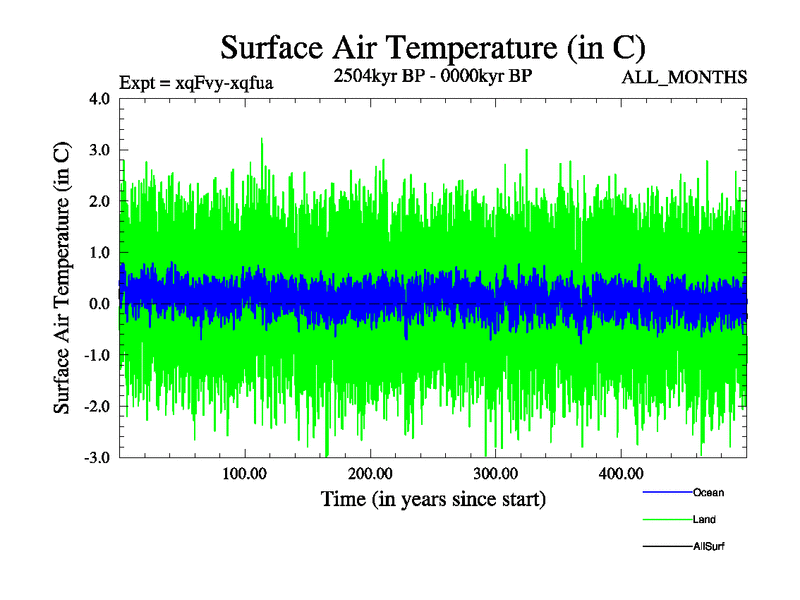 Surface Air Temperature (in C)

Expt = xqFvy-xqfua

2504kyr BP - 0000kyr BP

ALL_MONTHS

Surface Air Temperature (in C)

4.0
3.0
2.0
1.0
0.0
-1.0
-2.0
-3.0

100.00
200.00
300.00
400.00

Time (in years since start)

Ocean
Land
AllSurf